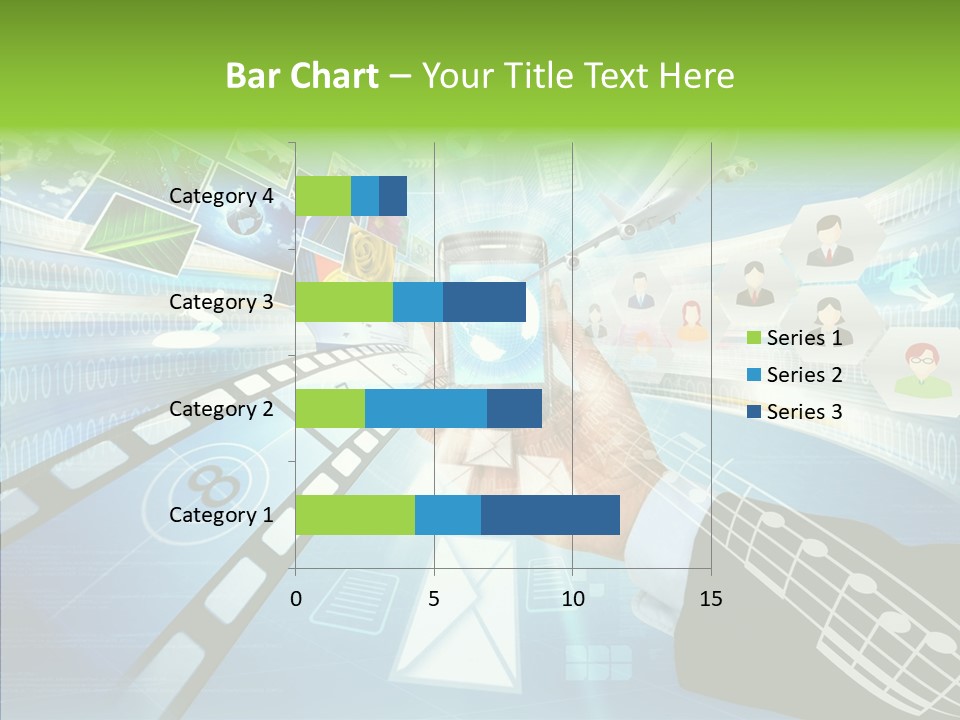 Bar Chart – Your Title Text Here

Category 4
Category 3
Category 2
Category 1

0
5
10
15

Series 1
Series 2
Series 3